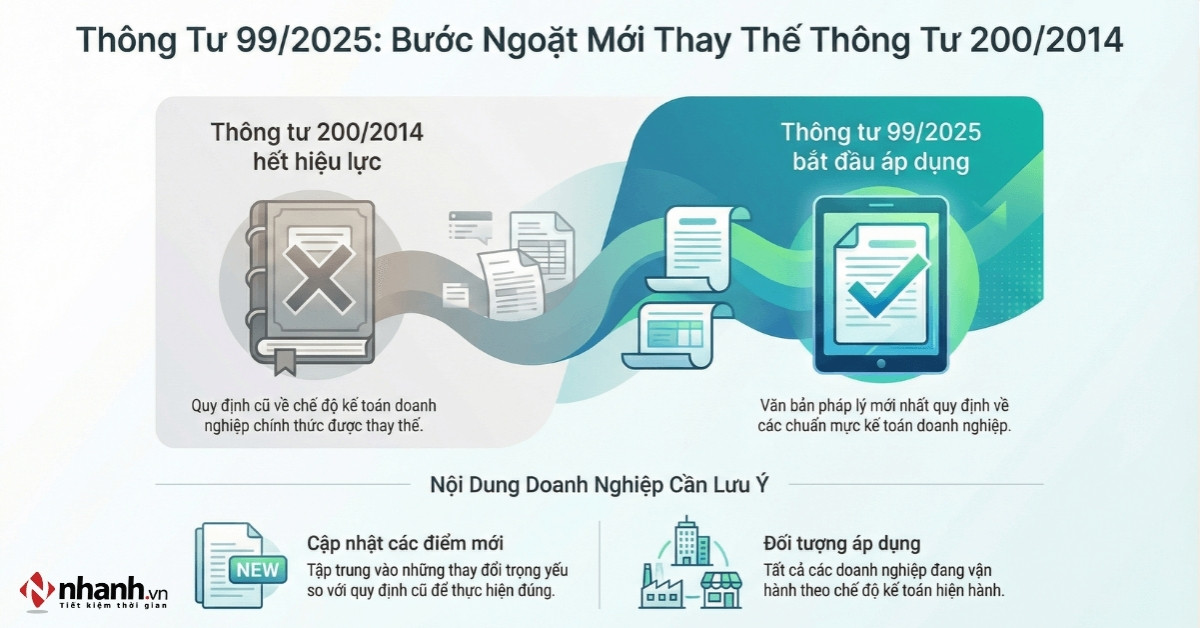 Thông Tư 99/2025: Bước Ngoặt Mới Thay Thế Thông Tư 200/2014

Thông tư 200/2014 hết hiệu lực

Quy định cũ về chế độ kế toán doanh nghiệp chính thức được thay thế.

Thông tư 99/2025 bắt đầu áp dụng

Văn bản pháp lý mới nhất quy định về các chuẩn mực kế toán doanh nghiệp.

Nội Dung Doanh Nghiệp Cần Lưu Ý

NEW

Cập nhật các điểm mới

Tập trung vào những thay đổi trọng yếu so với quy định cũ để thực hiện đúng.

Đối tượng áp dụng

Tất cả các doanh nghiệp đang vận hành theo chế độ kế toán hiện hành.

nhanh.vn
Tiết kiệm thời gian